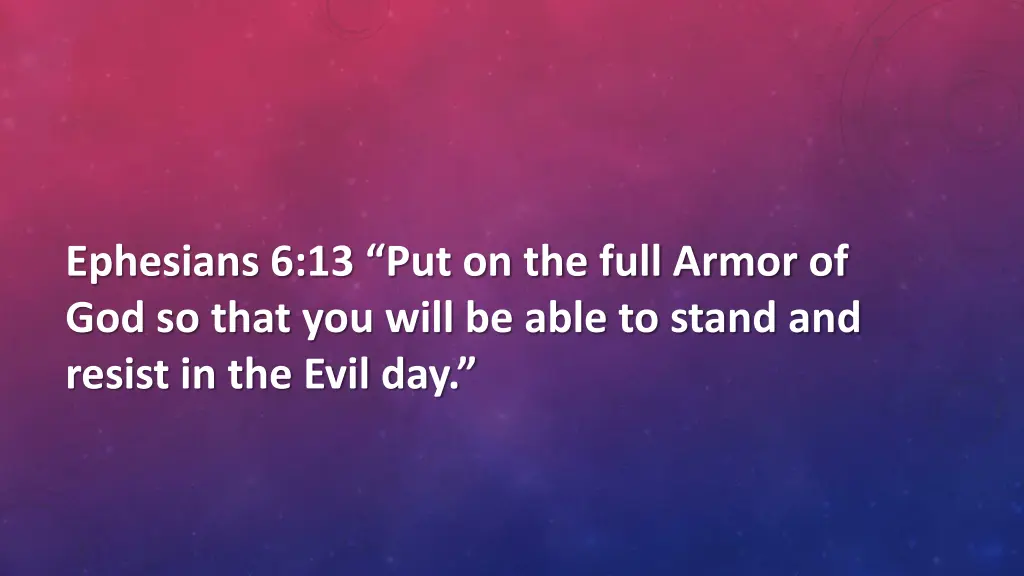 Ephesians 6:13 “Put on the full Armor of God so that you will be able to stand and resist in the Evil day.”